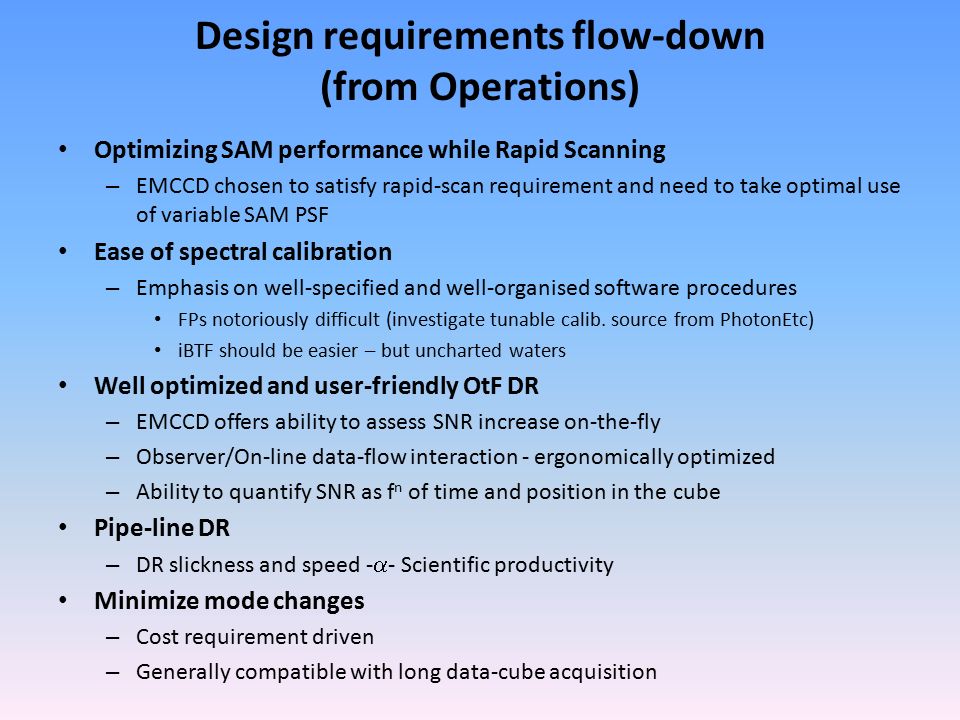 Design requirements flow-down (from Operations)

• Optimizing SAM performance while Rapid Scanning
– EMCCD chosen to satisfy rapid-scan requirement and need to take optimal use of variable SAM PSF
• Ease of spectral calibration
– Emphasis on well-specified and well-organised software procedures
• FPs notoriously difficult (investigate tunable calib. source from PhotonEtc)
• iBTF should be easier – but uncharted waters
• Well optimized and user-friendly OtF DR
– EMCCD offers ability to assess SNR increase on-the-fly
– Observer/On-line data-flow interaction - ergonomically optimized
– Ability to quantify SNR as $f^n$ of time and position in the cube
• Pipe-line DR
– DR slickness and speed -$\alpha$- Scientific productivity
• Minimize mode changes
– Cost requirement driven
– Generally compatible with long data-cube acquisition